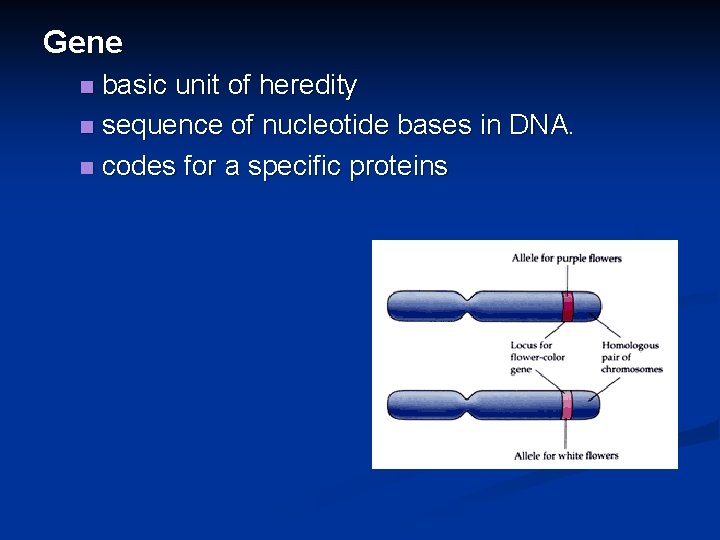 Gene

- basic unit of heredity
- sequence of nucleotide bases in DNA.
- codes for a specific proteins

Allele for purple flowers

Locus for flower-color gene

Homologous pair of chromosomes

Allele for white flowers